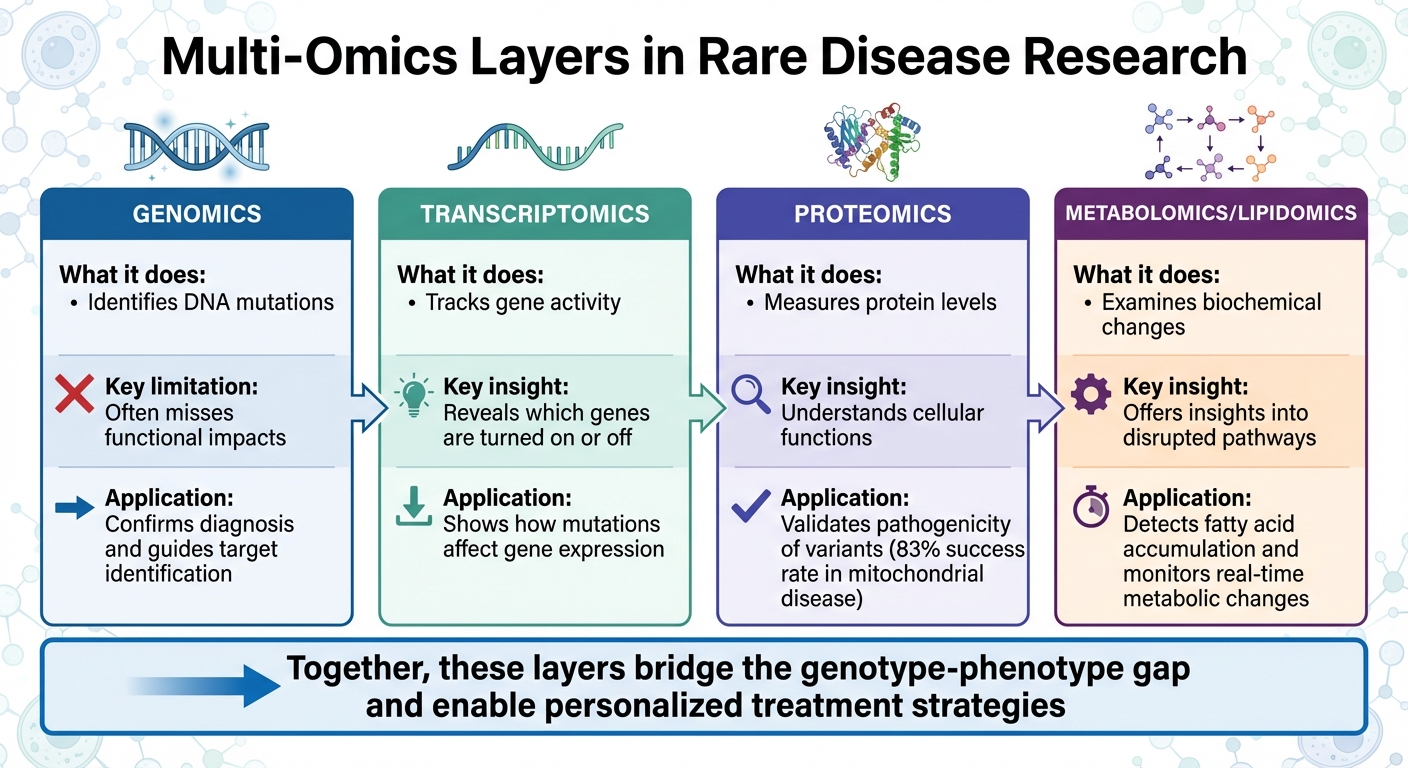 Multi-Omics Layers in Rare Disease Research

GENOMICS

What it does:
• Identifies DNA mutations

Key limitation:
Often misses functional impacts

Application:
Confirms diagnosis and guides target identification

TRANSCRIPTOMICS

What it does:
• Tracks gene activity

Key insight:
Reveals which genes are turned on or off

Application:
Shows how mutations affect gene expression

PROTEOMICS

What it does:
• Measures protein levels

Key insight:
Understands cellular functions

Application:
Validates pathogenicity of variants (83% success rate in mitochondrial disease)

METABOLOMICS/LIPIDOMICS

What it does:
• Examines biochemical changes

Key insight:
Offers insights into disrupted pathways

Application:
Detects fatty acid accumulation and monitors real-time metabolic changes

Together, these layers bridge the genotype-phenotype gap and enable personalized treatment strategies